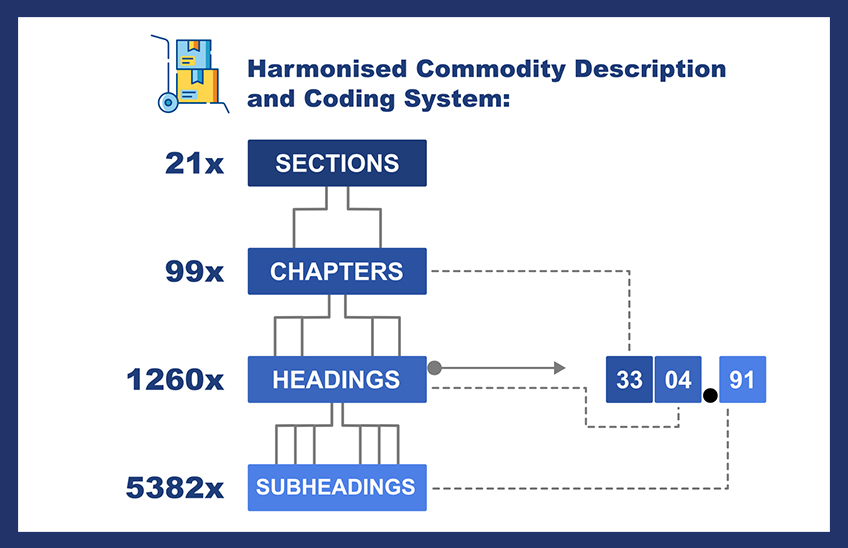 Harmonised Commodity Description and Coding System:

21x SECTIONS

99x CHAPTERS

1260x HEADINGS

5382x SUBHEADINGS

33 04 . 91